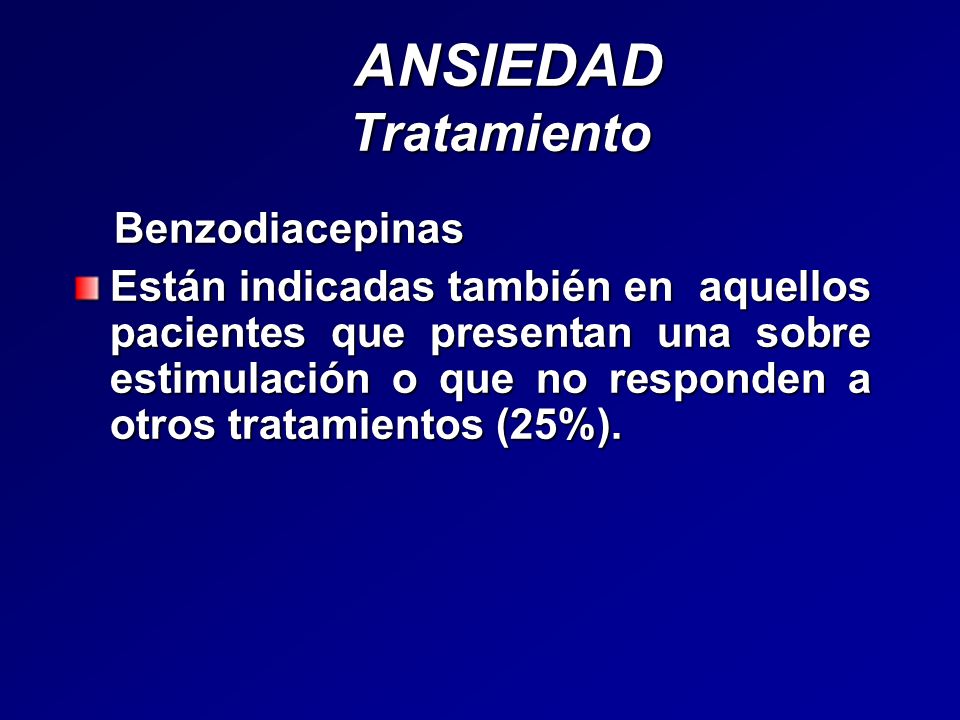 ANSIEDAD
Tratamiento

Benzodiacepinas

Están indicadas también en aquellos pacientes que presentan una sobre estimulación o que no responden a otros tratamientos (25%).